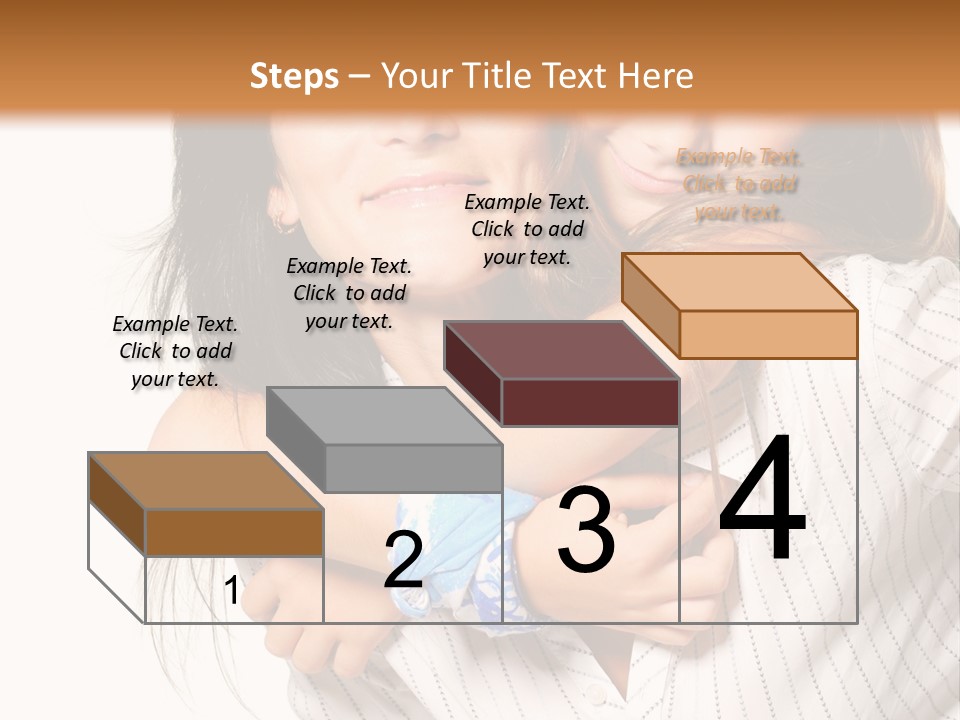 Steps – Your Title Text Here

Example Text. Click to add your text.

Example Text. Click to add your text.

Example Text. Click to add your text.

Example Text. Click to add your text.

1

2

3

4